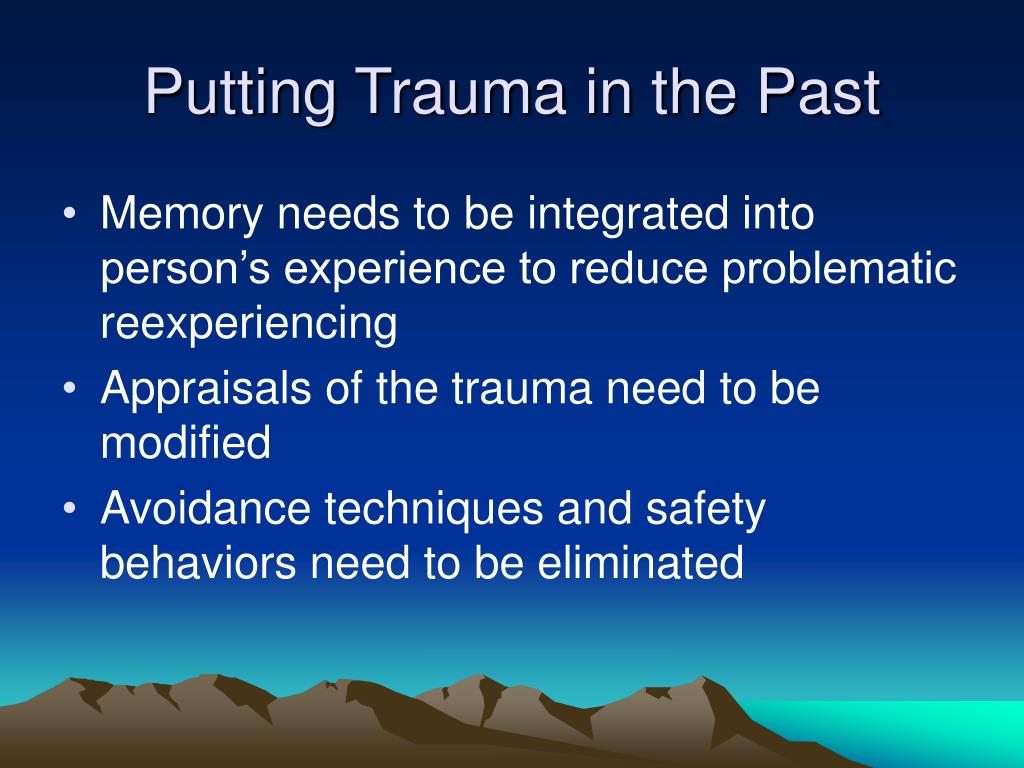 Putting Trauma in the Past

• Memory needs to be integrated into person’s experience to reduce problematic reexperiencing
• Appraisals of the trauma need to be modified
• Avoidance techniques and safety behaviors need to be eliminated